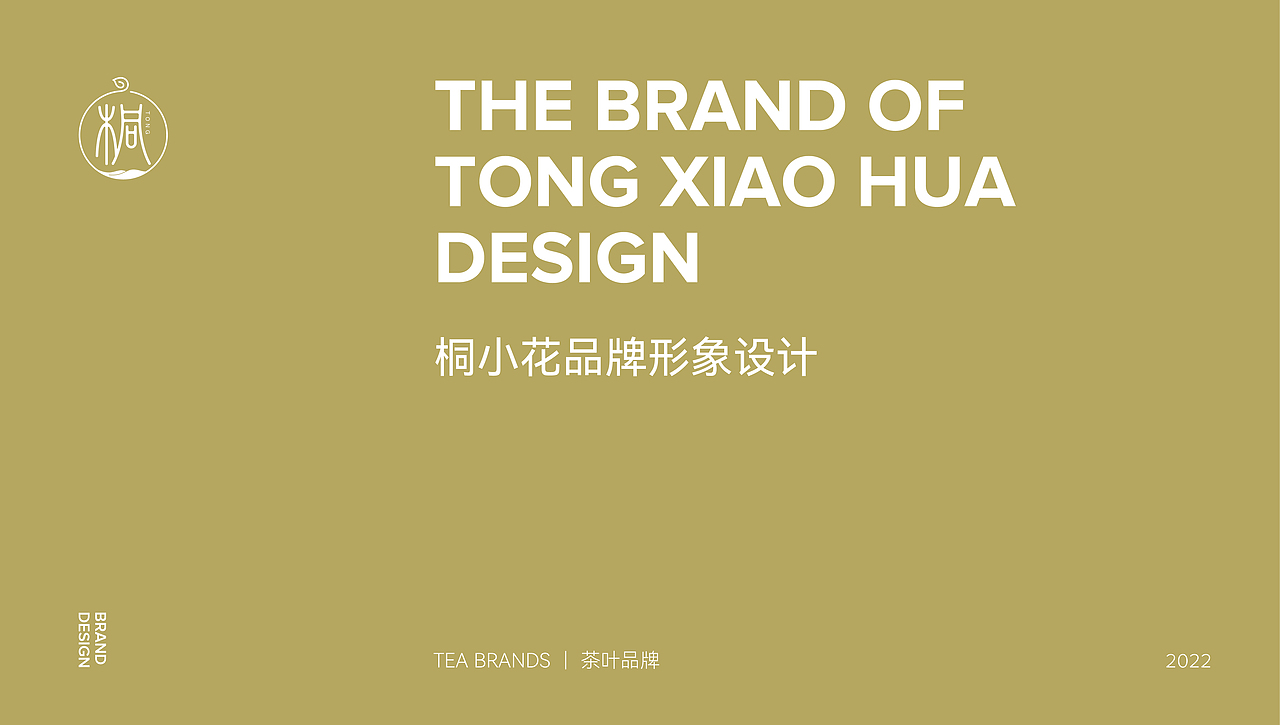 桐
TONG

THE BRAND OF TONG XIAO HUA DESIGN

桐小花品牌形象设计

BRAND DESIGN

TEA BRANDS | 茶叶品牌

2022